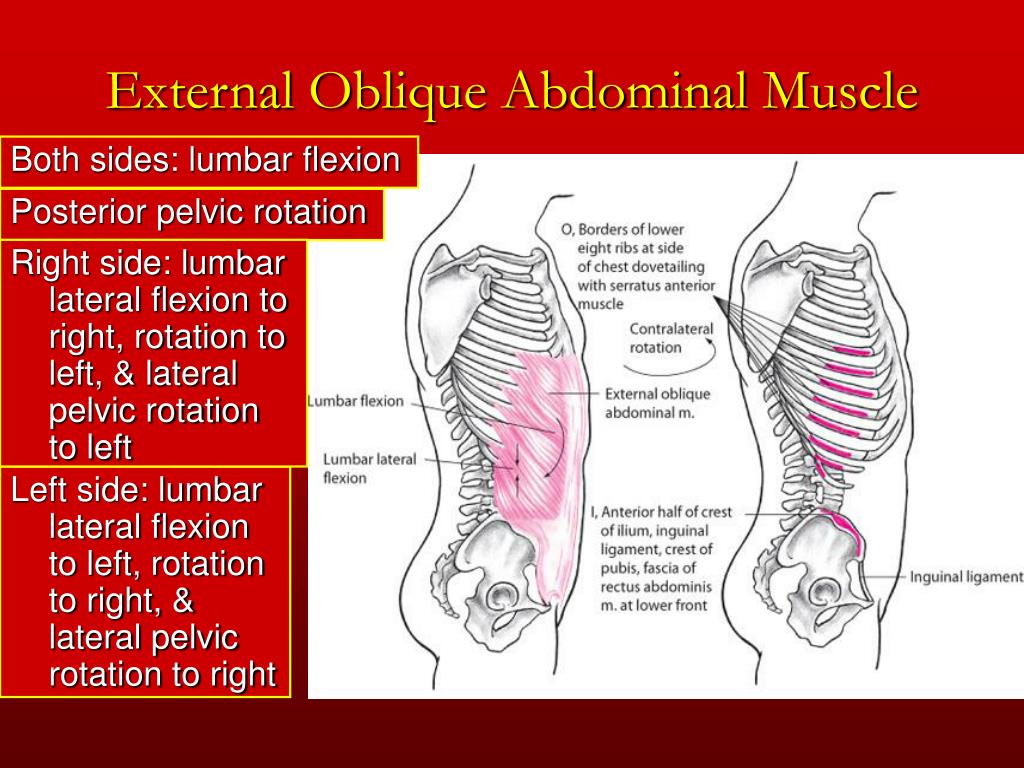 External Oblique Abdominal Muscle

Both sides: lumbar flexion

Posterior pelvic rotation

Right side: lumbar lateral flexion to right, rotation to left, & lateral pelvic rotation to left

Left side: lumbar lateral flexion to left, rotation to right, & lateral pelvic rotation to right

O, Borders of lower eight ribs at side of chest dovetailing with serratus anterior muscle

Contralateral rotation

Lumbar flexion

External oblique abdominal m.

Lumbar lateral flexion

I, Anterior half of crest of ilium, inguinal ligament, crest of pubis, fascia of rectus abdominis m. at lower front

Inguinal ligament